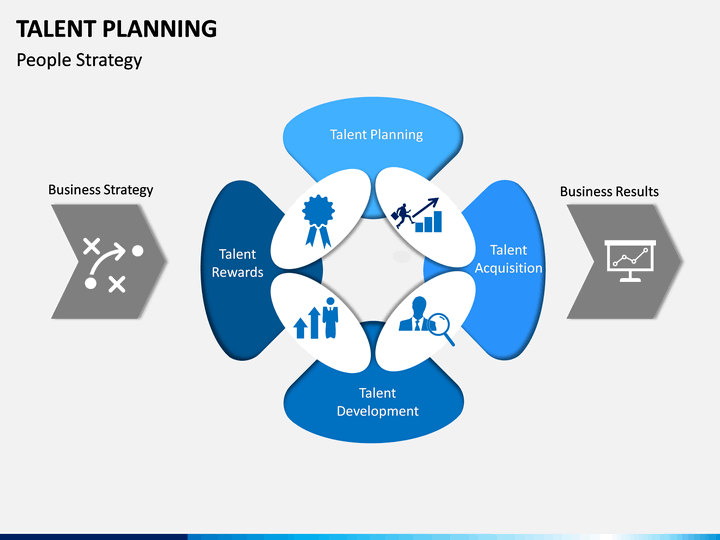 TALENT PLANNING

People Strategy

Business Strategy

Talent Planning

Talent Rewards

Talent Acquisition

Talent Development

Business Results